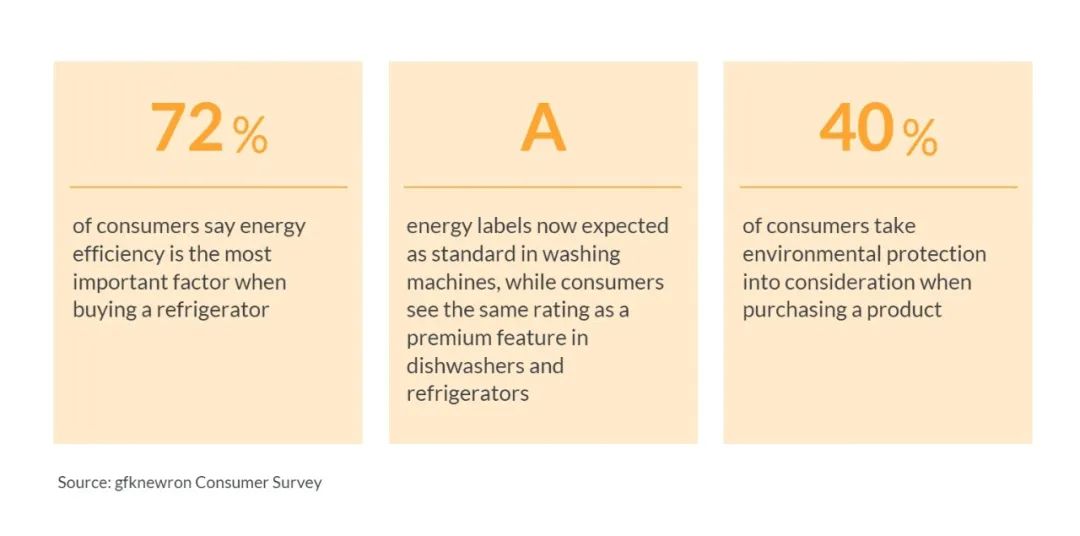 72%

of consumers say energy efficiency is the most important factor when buying a refrigerator

A

energy labels now expected as standard in washing machines, while consumers see the same rating as a premium feature in dishwashers and refrigerators

40%

of consumers take environmental protection into consideration when purchasing a product

Source: gfknewron Consumer Survey